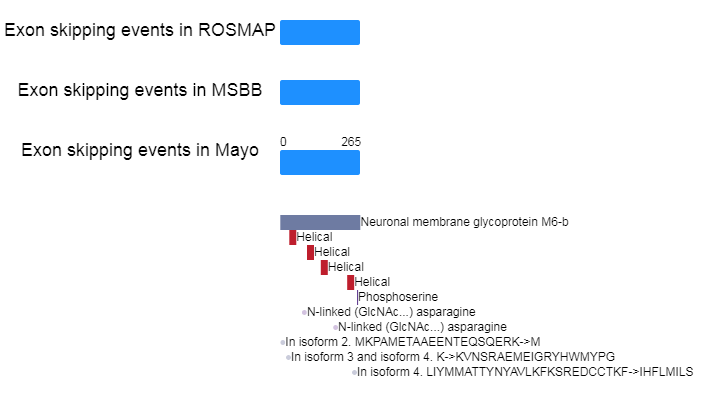 Exon skipping events in ROSMAP

Exon skipping events in MSBB

Exon skipping events in Mayo

0 265

Neuronal membrane glycoprotein M6-b
Helical
Helical
Helical
Helical
Phosphoserine
N-linked (GlcNAc...) asparagine
N-linked (GlcNAc...) asparagine
In isoform 2. MKPAMETAAEENTEQSQERK->M
In isoform 3 and isoform 4. K->KVNSRAEMEIGRYHWMYPG
In isoform 4. LIYMMATTYNYAVLKFKSREDCCTKF->IHFLMILS